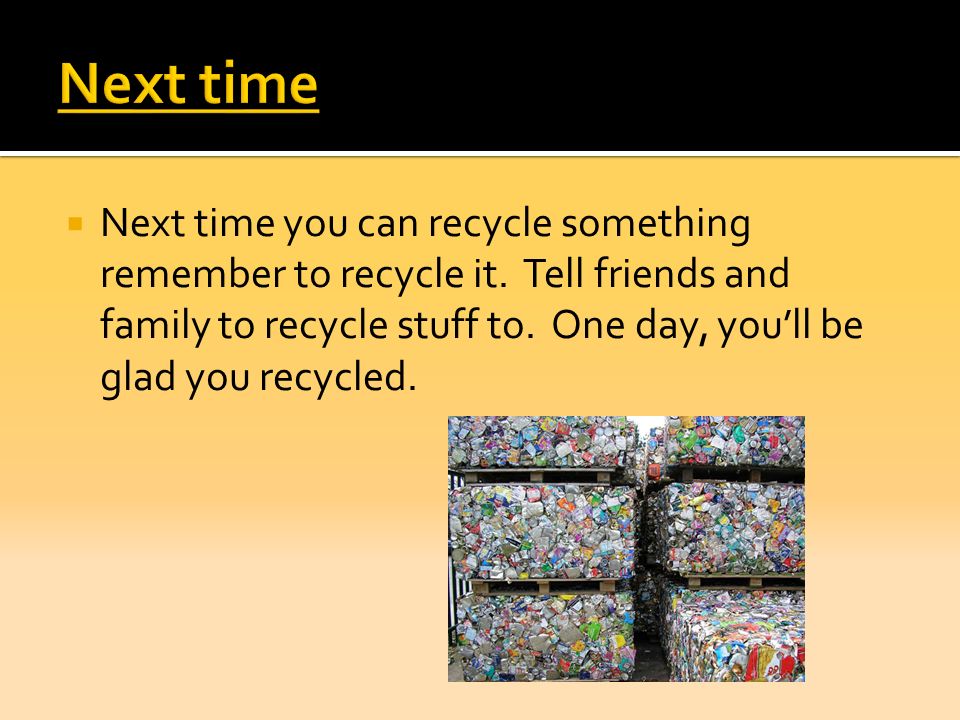 Next time

Next time you can recycle something remember to recycle it.  Tell friends and family to recycle stuff to.  One day, you'll be glad you recycled.